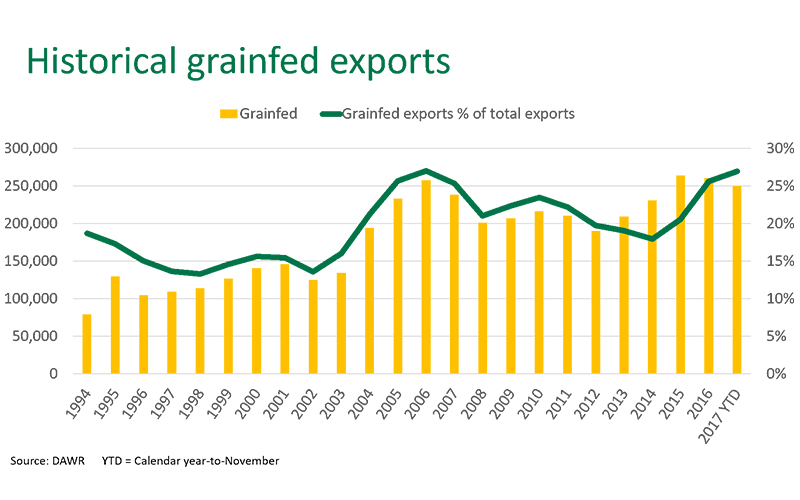 Historical grainfed exports

Grainfed
Grainfed exports % of total exports

300,000
250,000
200,000
150,000
100,000
50,000
0

30%
25%
20%
15%
10%
5%
0%

1994
1995
1996
1997
1998
1999
2000
2001
2002
2003
2004
2005
2006
2007
2008
2009
2010
2011
2012
2013
2014
2015
2016
2017 YTD

Source: DAWR YTD = Calendar year-to-November